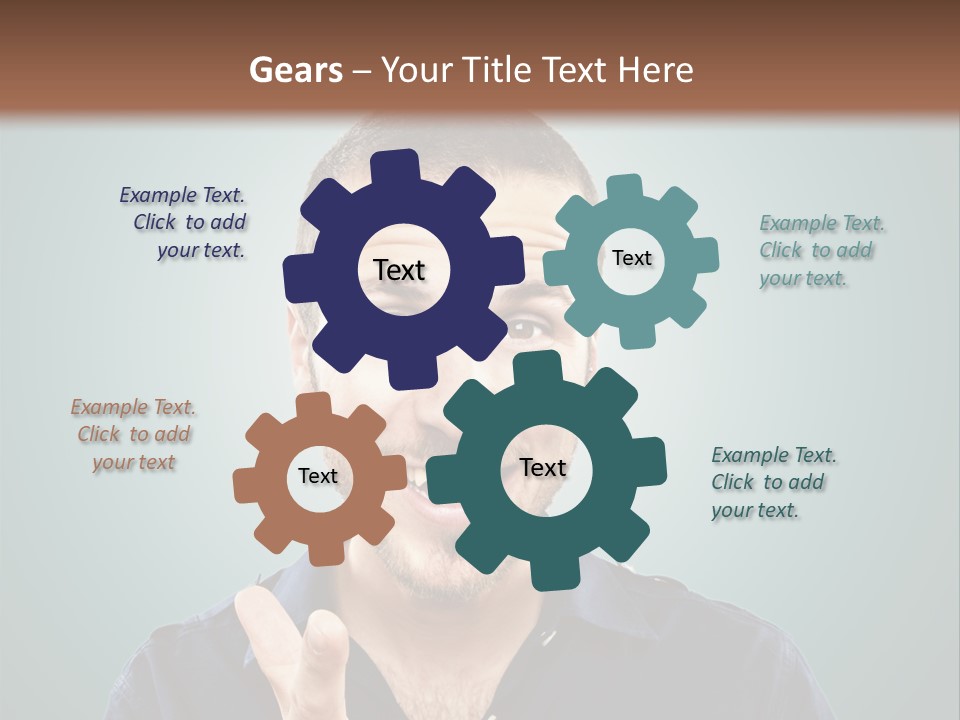 Gears – Your Title Text Here

Example Text. Click to add your text.

Text

Text

Example Text. Click to add your text.

Example Text. Click to add your text

Text

Text

Example Text. Click to add your text.